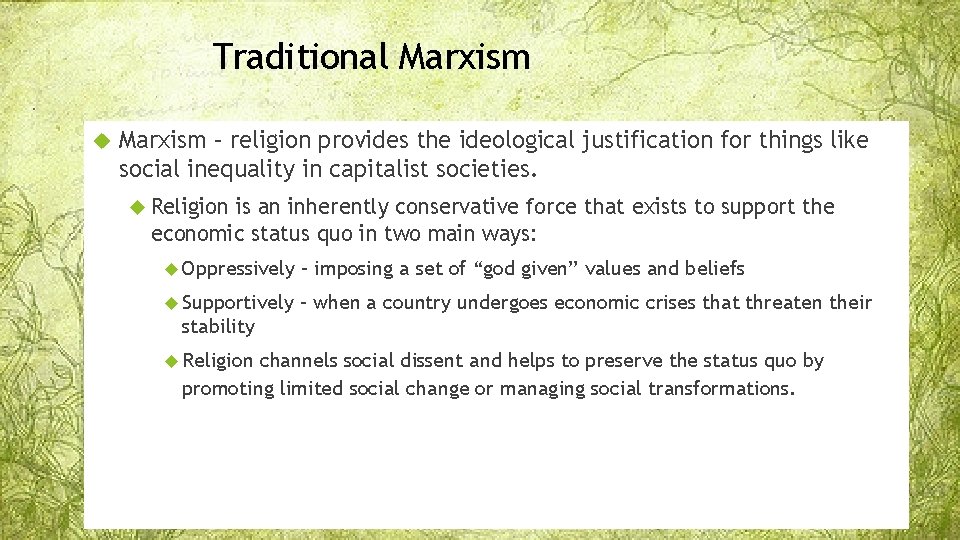 Traditional Marxism

Marxism – religion provides the ideological justification for things like social inequality in capitalist societies.

Religion is an inherently conservative force that exists to support the economic status quo in two main ways:

Oppressively – imposing a set of “god given” values and beliefs

Supportively – when a country undergoes economic crises that threaten their stability

Religion channels social dissent and helps to preserve the status quo by promoting limited social change or managing social transformations.